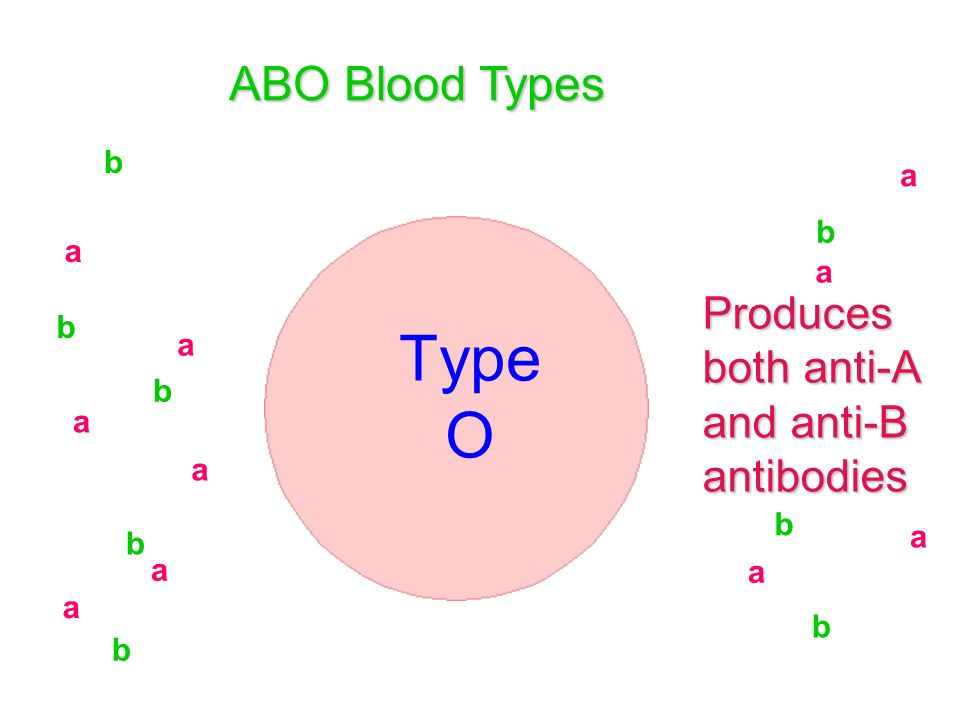 ABO Blood Types

b
a
b
a
b
a
a
b
a
a
b

Type
O

a
b
a

Produces both anti-A and anti-B antibodies

b
a
a
b